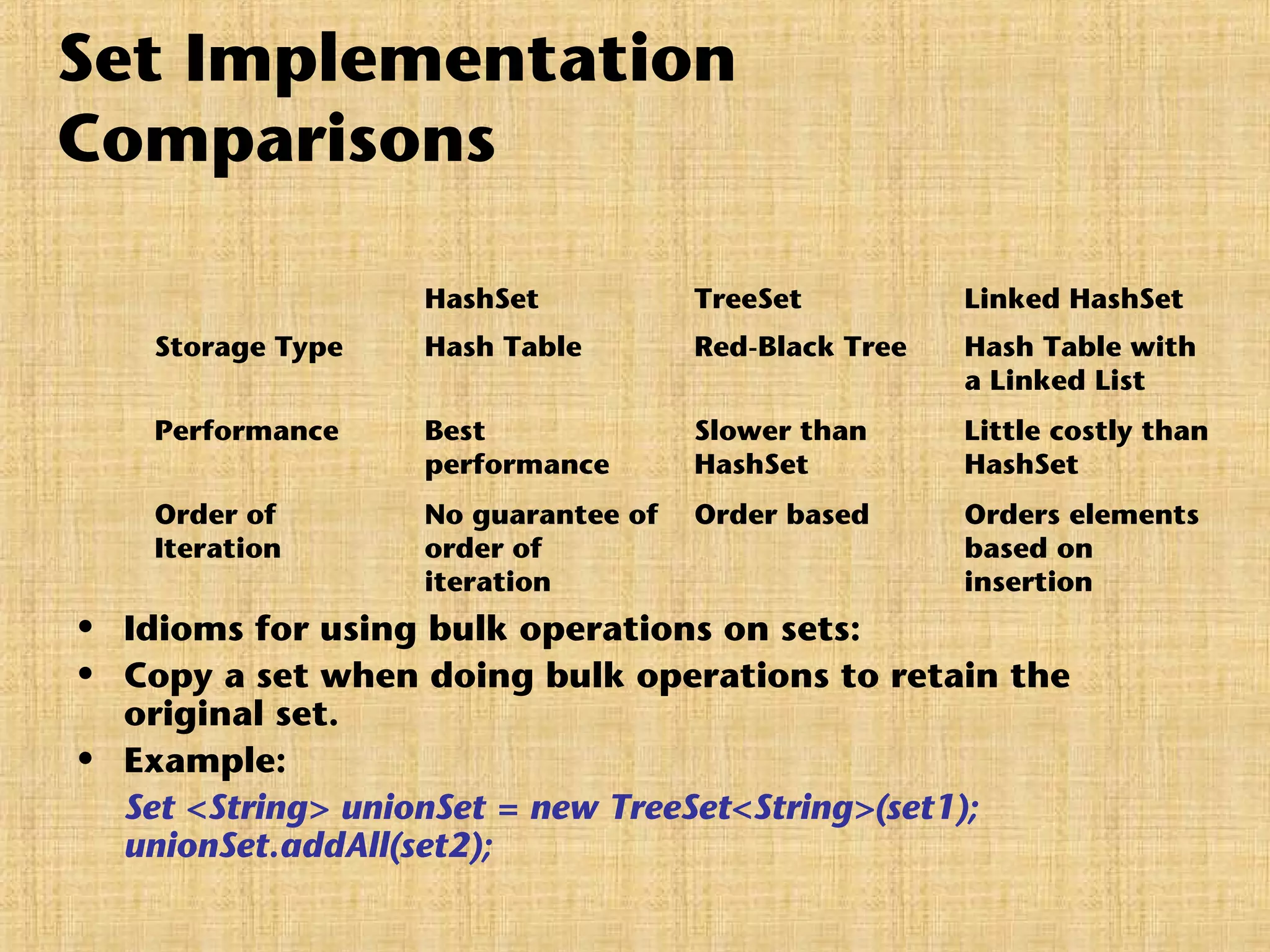 Set Implementation Comparisons

| | HashSet | TreeSet | Linked HashSet |
|---|---|---|---|
| Storage Type | Hash Table | Red-Black Tree | Hash Table with a Linked List |
| Performance | Best performance | Slower than HashSet | Little costly than HashSet |
| Order of Iteration | No guarantee of order of iteration | Order based | Orders elements based on insertion |

• Idioms for using bulk operations on sets:
• Copy a set when doing bulk operations to retain the original set.
• Example:
Set <String> unionSet = new TreeSet<String>(set1);
unionSet.addAll(set2);